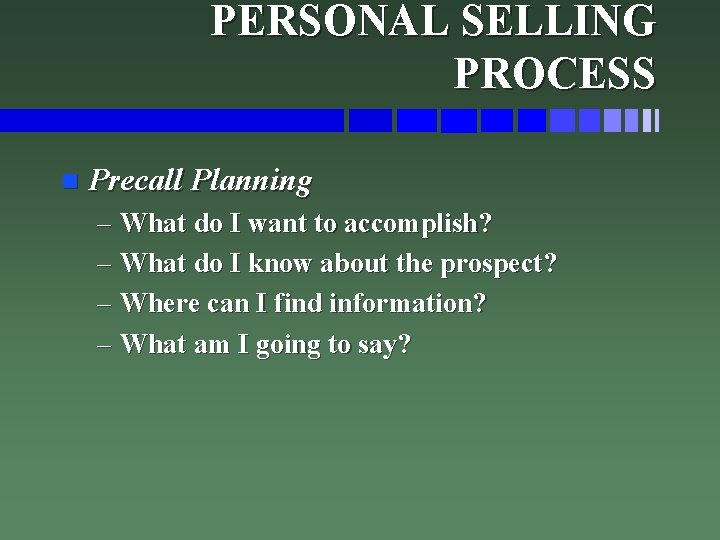 PERSONAL SELLING PROCESS

Precall Planning
– What do I want to accomplish?
– What do I know about the prospect?
– Where can I find information?
– What am I going to say?